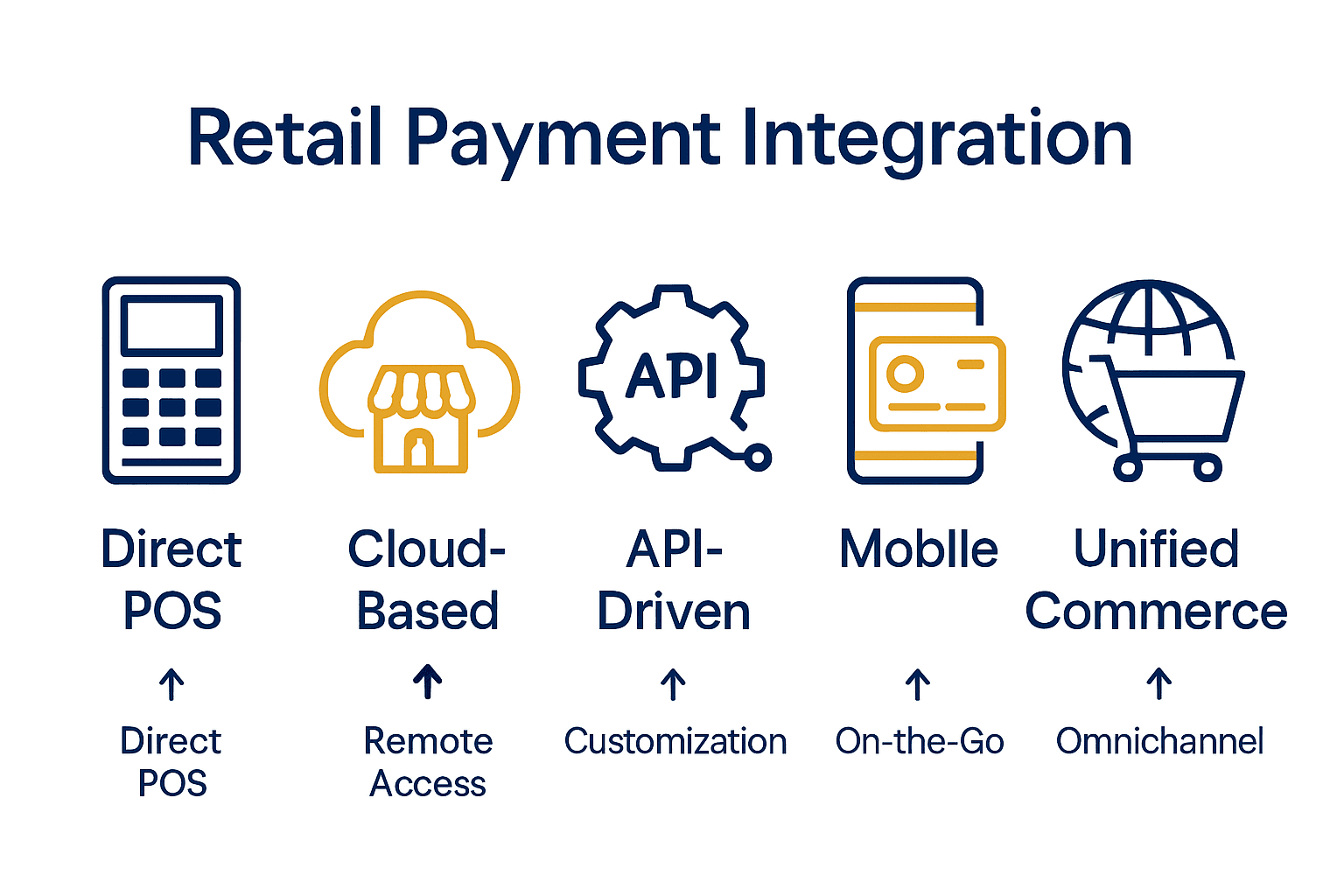 Retail Payment Integration

API

Direct POS

↑

Direct POS

Cloud-Based

↑

Remote Access

API-Driven

↑

Customization

Moblle

↑

On-the-Go

Unified Commerce

↑

Omnichannel